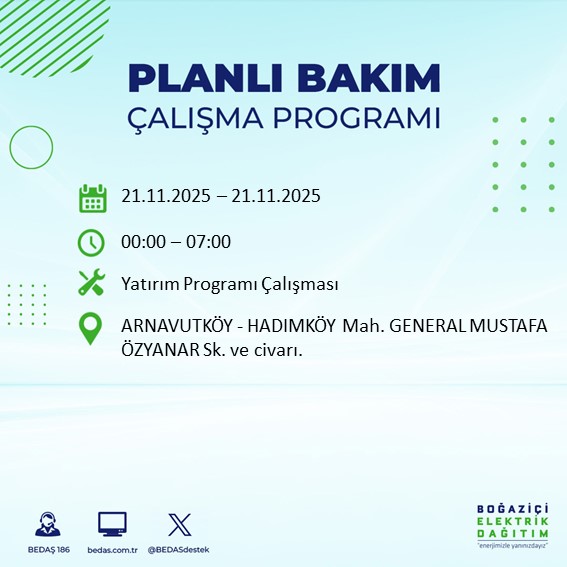 PLANLI BAKIM
ÇALIŞMA PROGRAMI

21.11.2025 – 21.11.2025

00:00 – 07:00

Yatırım Programı Çalışması

ARNAVUTKÖY - HADIMKÖY Mah. GENERAL MUSTAFA ÖZYANAR Sk. ve civarı.

BEDAŞ 186

bedas.com.tr

@BEDASdestek

BOĞAZİÇİ
ELEKTRİK
DAĞITIM
"enerjimizle yanınızdayız"